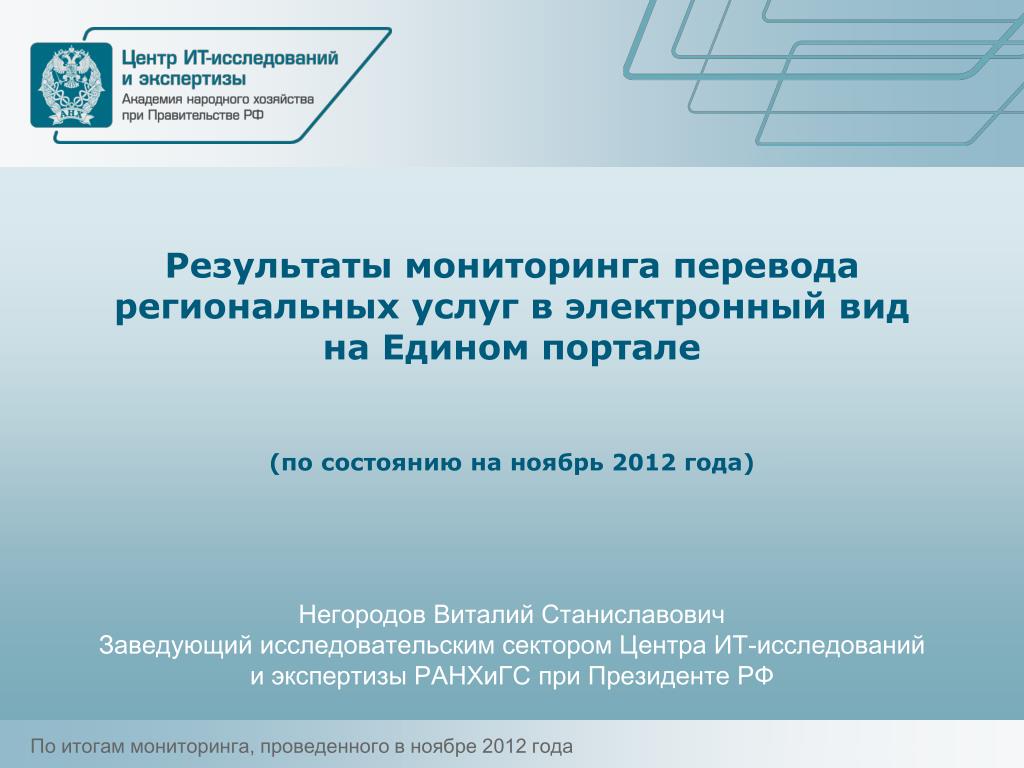 АНХ

Центр ИТ-исследований и экспертизы
Академия народного хозяйства при Правительстве РФ

Результаты мониторинга перевода региональных услуг в электронный вид на Едином портале

(по состоянию на ноябрь 2012 года)

Негородов Виталий Станиславович
Заведующий исследовательским сектором Центра ИТ-исследований и экспертизы РАНХиГС при Президенте РФ

По итогам мониторинга, проведенного в ноябре 2012 года